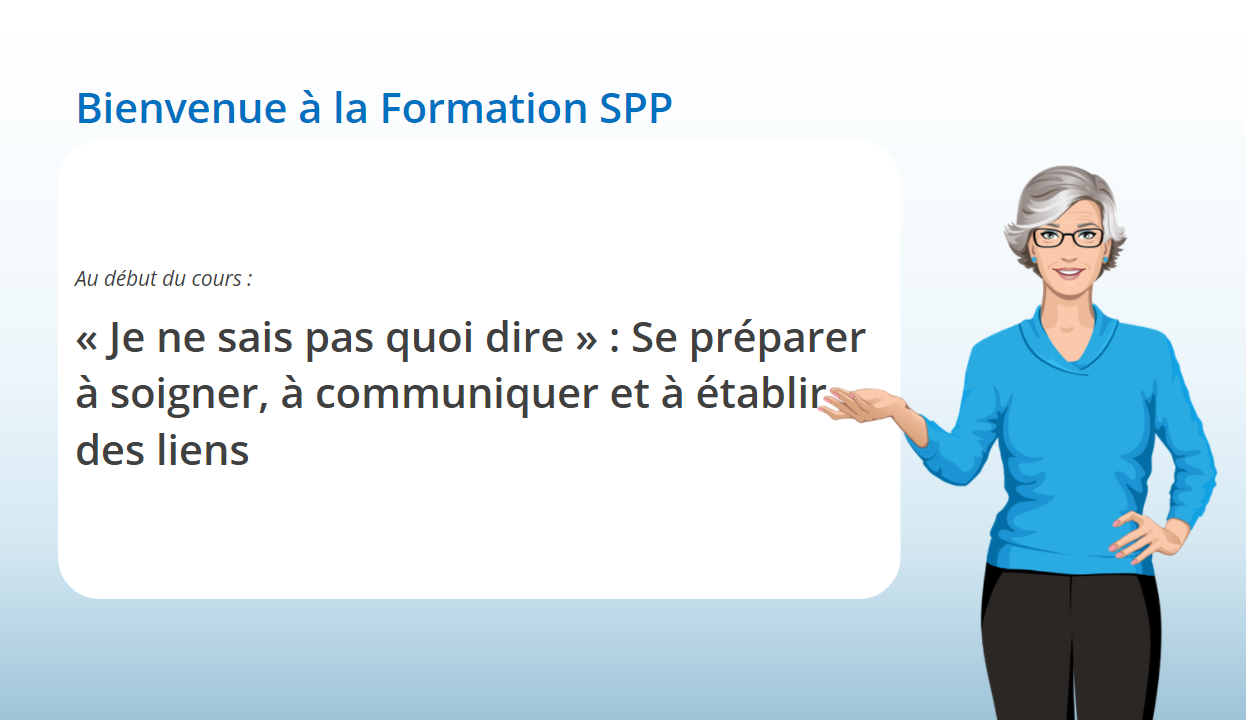 Bienvenue à la Formation SPP

Au début du cours :

« Je ne sais pas quoi dire » : Se préparer à soigner, à communiquer et à établir des liens